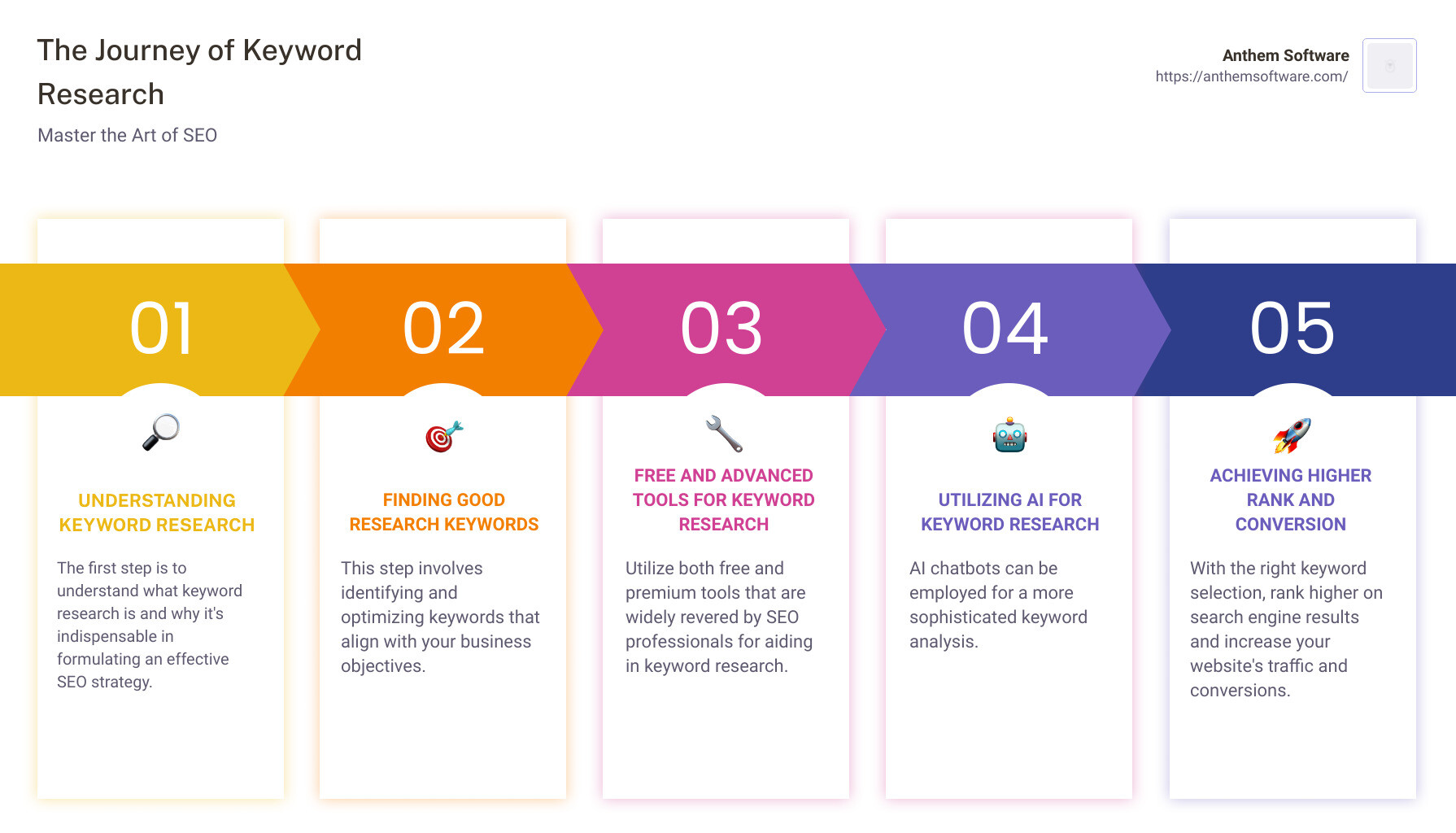 The Journey of Keyword Research

Master the Art of SEO

Anthem Software
https://anthemsoftware.com/

01

UNDERSTANDING KEYWORD RESEARCH

The first step is to understand what keyword research is and why it's indispensable in formulating an effective SEO strategy.

02

FINDING GOOD RESEARCH KEYWORDS

This step involves identifying and optimizing keywords that align with your business objectives.

03

FREE AND ADVANCED TOOLS FOR KEYWORD RESEARCH

Utilize both free and premium tools that are widely revered by SEO professionals for aiding in keyword research.

04

UTILIZING AI FOR KEYWORD RESEARCH

AI chatbots can be employed for a more sophisticated keyword analysis.

05

ACHIEVING HIGHER RANK AND CONVERSION

With the right keyword selection, rank higher on search engine results and increase your website's traffic and conversions.